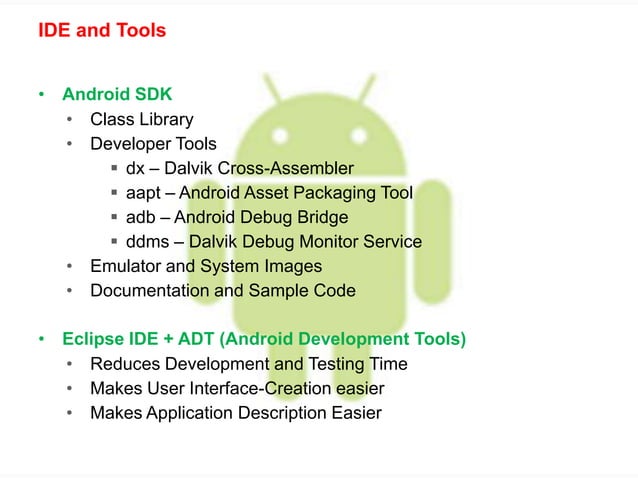 IDE and Tools

• Android SDK
  • Class Library
  • Developer Tools
    ▪ dx – Dalvik Cross-Assembler
    ▪ aapt – Android Asset Packaging Tool
    ▪ adb – Android Debug Bridge
    ▪ ddms – Dalvik Debug Monitor Service
  • Emulator and System Images
  • Documentation and Sample Code

• Eclipse IDE + ADT (Android Development Tools)
  • Reduces Development and Testing Time
  • Makes User Interface-Creation easier
  • Makes Application Description Easier